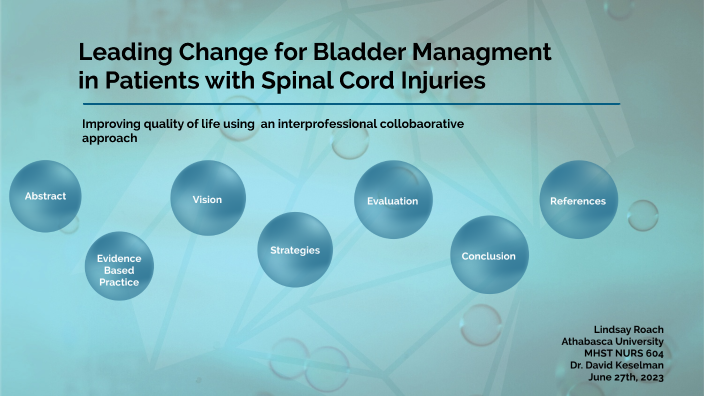 Leading Change for Bladder Managment in Patients with Spinal Cord Injuries

Improving quality of life using an interprofessional collobaorative approach

Abstract

Evidence Based Practice

Vision

Strategies

Evaluation

Conclusion

References

Lindsay Roach
Athabasca University
MHST NURS 604
Dr. David Keselman
June 27th, 2023